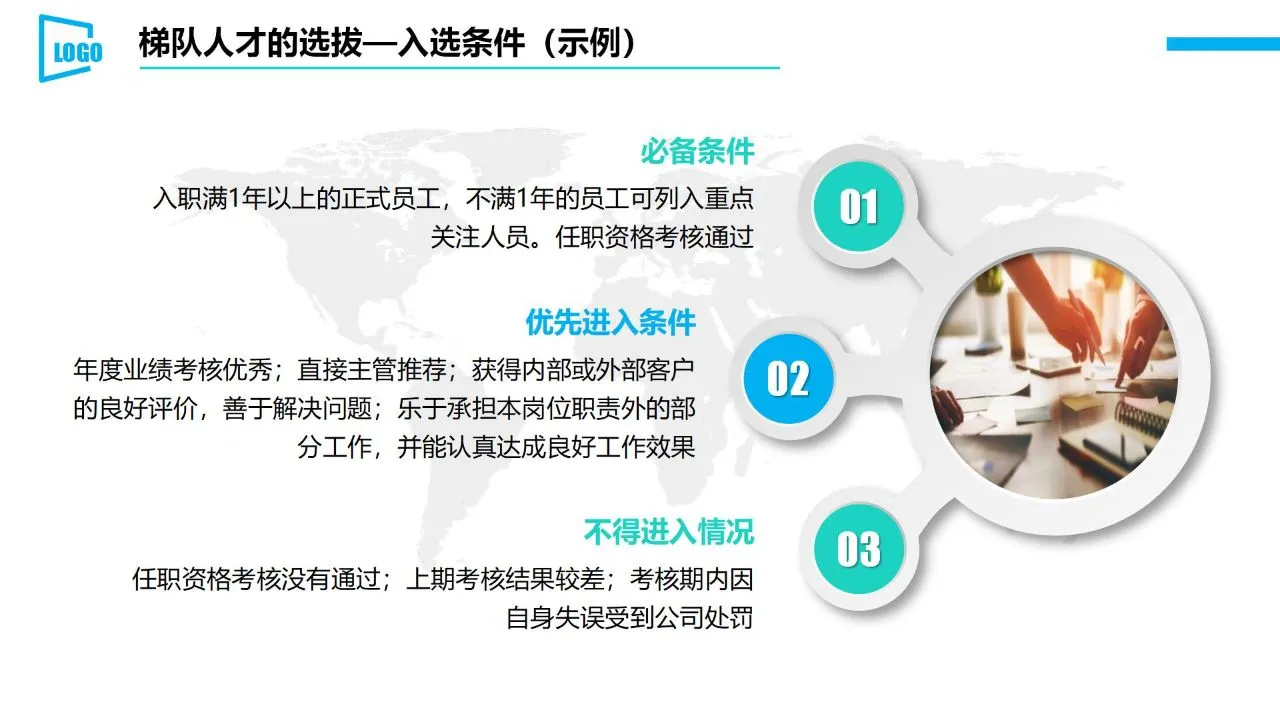 LOGO

梯队人才的选拔—入选条件（示例）

必备条件

入职满1年以上的正式员工，不满1年的员工可列入重点关注人员。任职资格考核通过

01

优先进入条件

年度业绩考核优秀；直接主管推荐；获得内部或外部客户的良好评价，善于解决问题；乐于承担本岗位职责外的部分工作，并能认真达成良好工作效果

02

不得进入情况

任职资格考核没有通过；上期考核结果较差；考核期内因自身失误受到公司处罚

03